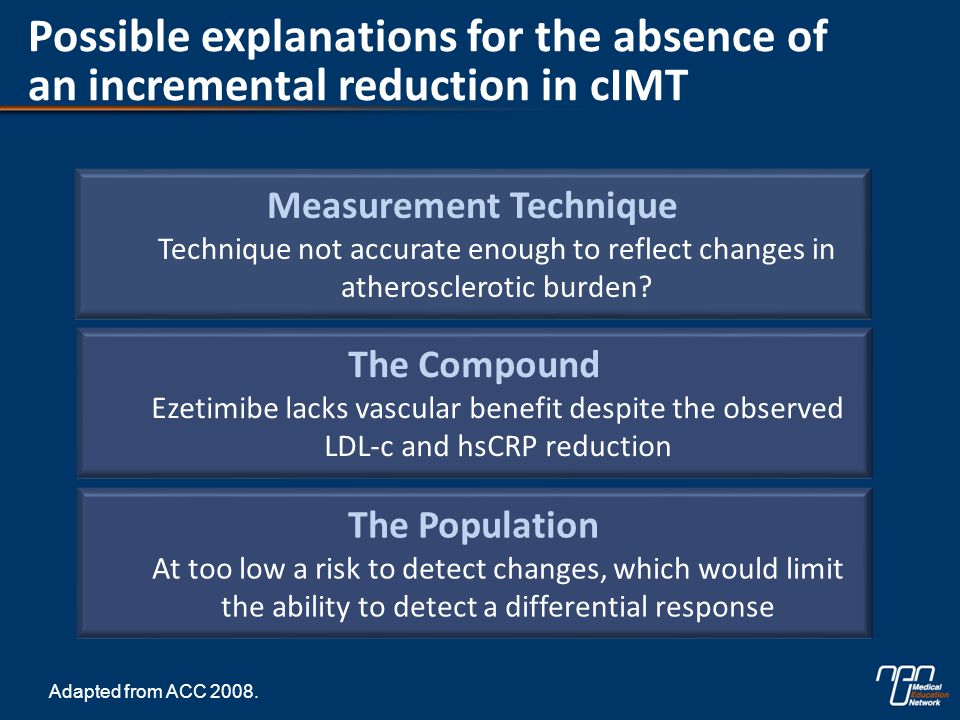 Possible explanations for the absence of an incremental reduction in cIMT

Measurement Technique
Technique not accurate enough to reflect changes in atherosclerotic burden?

The Compound
Ezetimibe lacks vascular benefit despite the observed LDL-c and hsCRP reduction

The Population
At too low a risk to detect changes, which would limit the ability to detect a differential response

Adapted from ACC 2008.

Medical Education Network